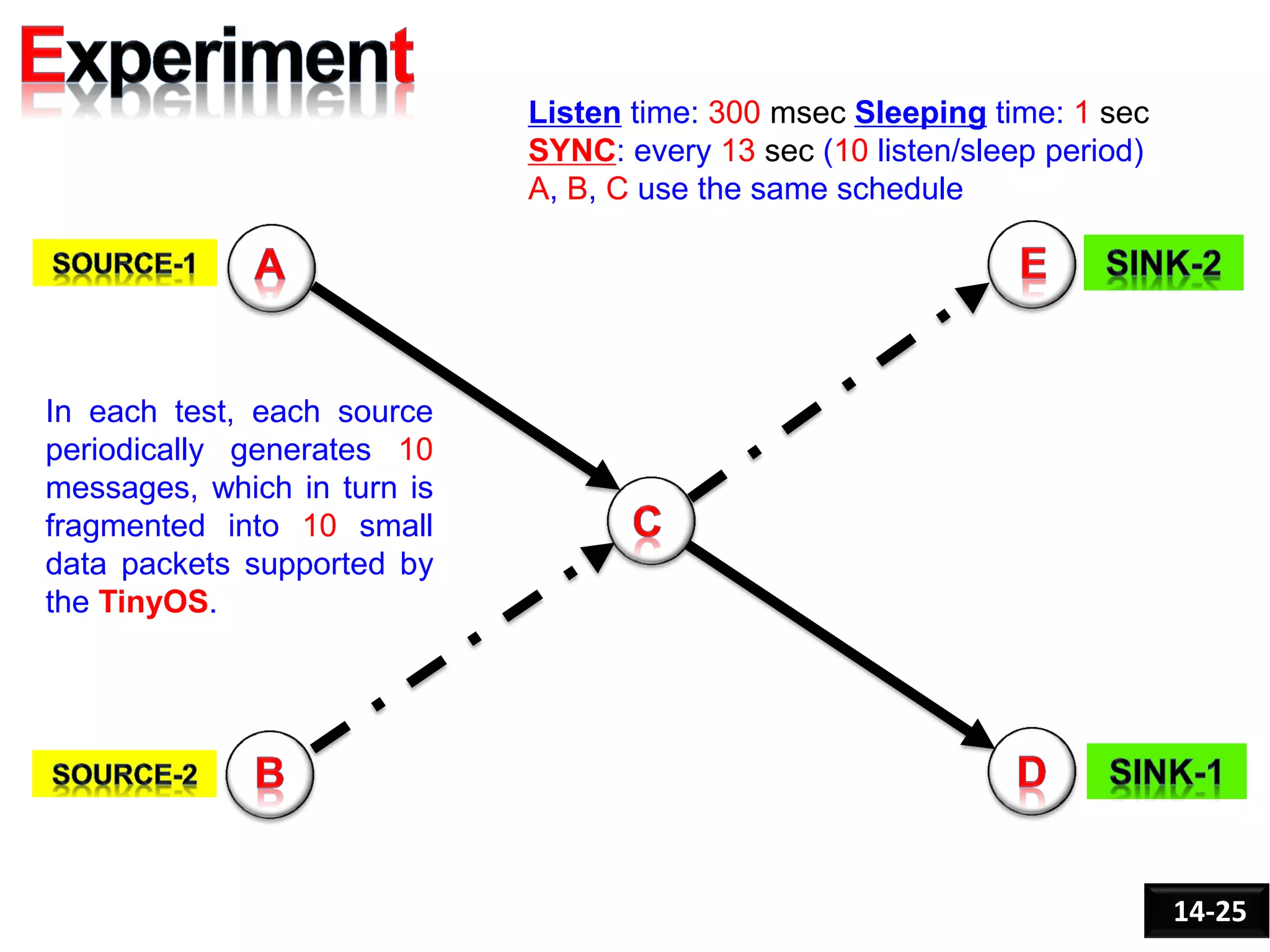 Experiment

Listen time: 300 msec Sleeping time: 1 sec
SYNC: every 13 sec (10 listen/sleep period)
A, B, C use the same schedule

SOURCE-1
A

E
SINK-2

In each test, each source periodically generates 10 messages, which in turn is fragmented into 10 small data packets supported by the TinyOS.

C

SOURCE-2
B

D
SINK-1

14-25